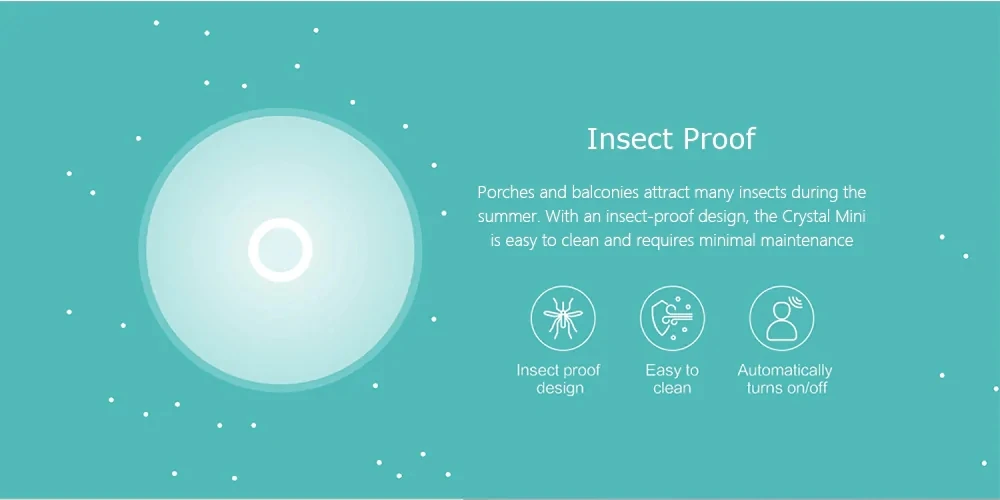 Insect Proof

Porches and balconies attract many insects during the summer. With an insect-proof design, the Crystal Mini is easy to clean and requires minimal maintenance

Insect proof design

Easy to clean

Automatically turns on/off